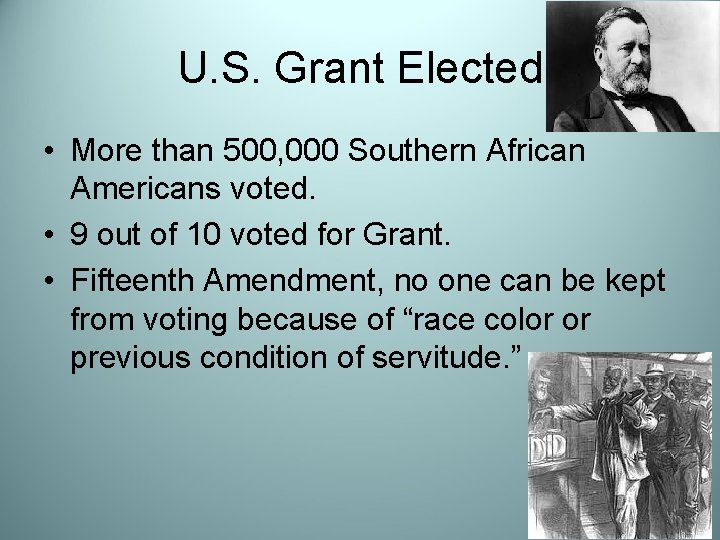 U.S. Grant Elected

• More than 500,000 Southern African Americans voted.
• 9 out of 10 voted for Grant.
• Fifteenth Amendment, no one can be kept from voting because of “race color or previous condition of servitude.”